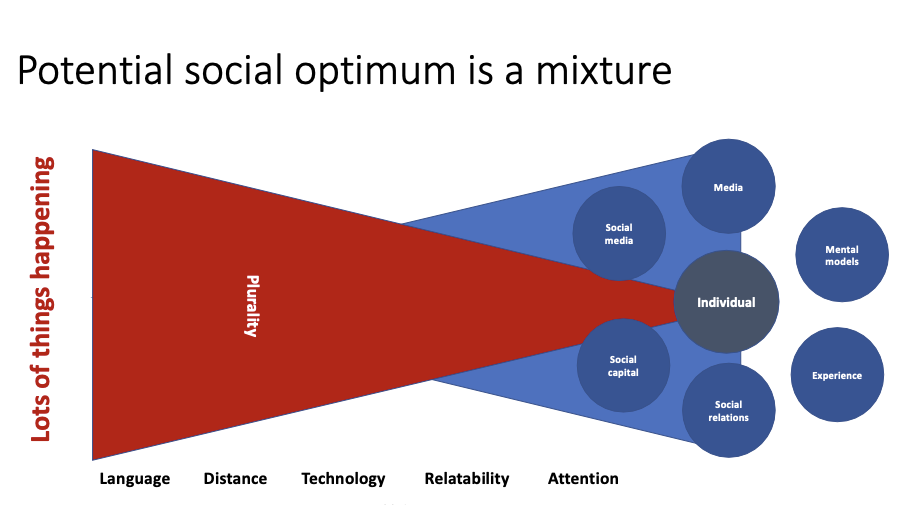 Potential social optimum is a mixture

Lots of things happening

Plurality

Media

Social media

Mental models

Individual

Social capital

Experience

Social relations

Language Distance Technology Relatability Attention